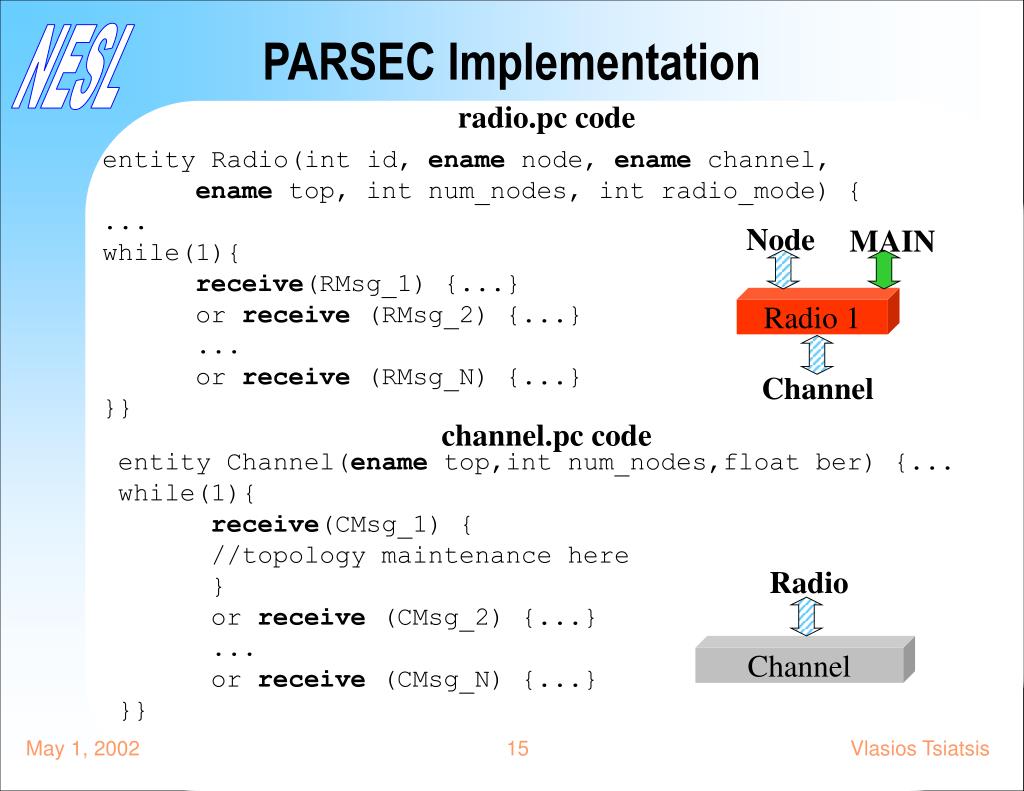 NESL

PARSEC Implementation

radio.pc code

entity Radio(int id, ename node, ename channel,
ename top, int num_nodes, int radio_mode) {
...
while(1){
receive(RMsg_1) {...}
or receive (RMsg_2) {...}
...
or receive (RMsg_N) {...}
}}

Node

MAIN

Radio 1

Channel

channel.pc code

entity Channel(ename top,int num_nodes,float ber) {...
while(1){
receive(CMsg_1) {
//topology maintenance here
}
or receive (CMsg_2) {...}
...
or receive (CMsg_N) {...}
}}

Radio

Channel

May 1, 2002

15

Vlasios Tsiatsis